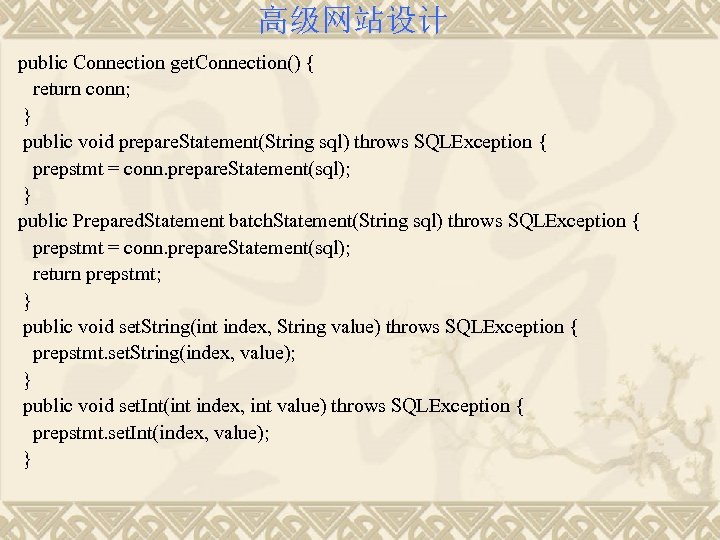 高级网站设计

public Connection getConnection() {
 return conn;
}
public void prepareStatement(String sql) throws SQLException {
 prepstmt = conn.prepareStatement(sql);
}
public PreparedStatement batchStatement(String sql) throws SQLException {
 prepstmt = conn.prepareStatement(sql);
 return prepstmt;
}
public void setString(int index, String value) throws SQLException {
 prepstmt.setString(index, value);
}
public void setInt(int index, int value) throws SQLException {
 prepstmt.setInt(index, value);
}